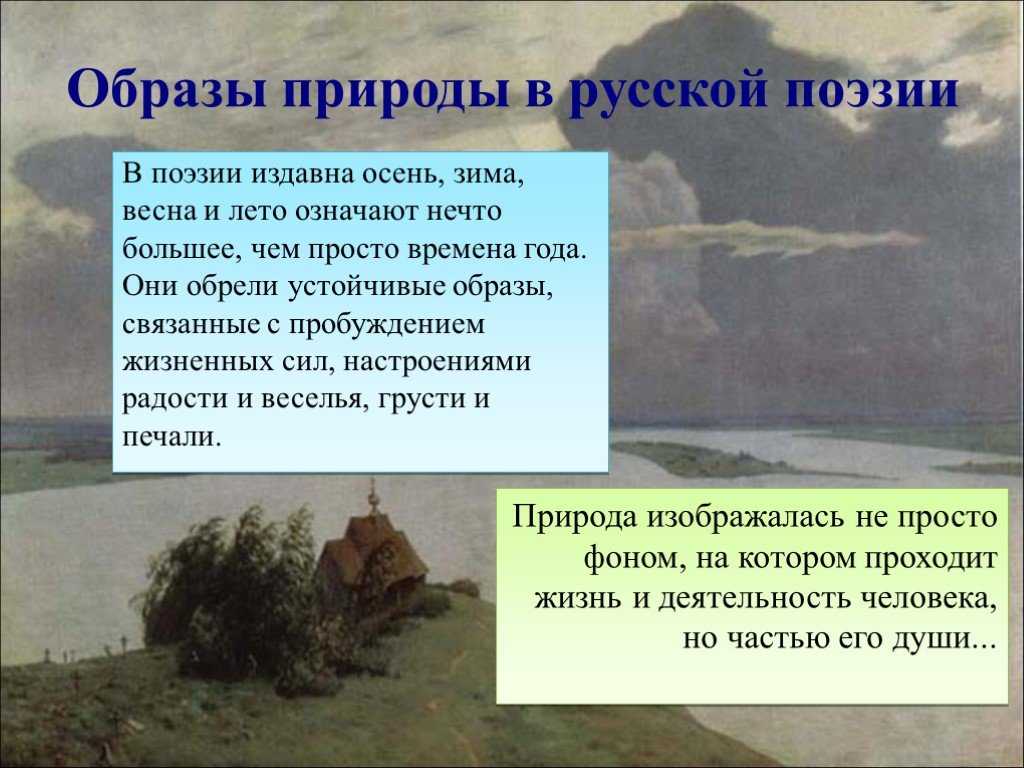 Образы природы в русской поэзии

В поэзии издавна осень, зима, весна и лето означают нечто большее, чем просто времена года. Они обрели устойчивые образы, связанные с пробуждением жизненных сил, настроениями радости и веселья, грусти и печали.

Природа изображалась не просто фоном, на котором проходит жизнь и деятельность человека, но частью его души...